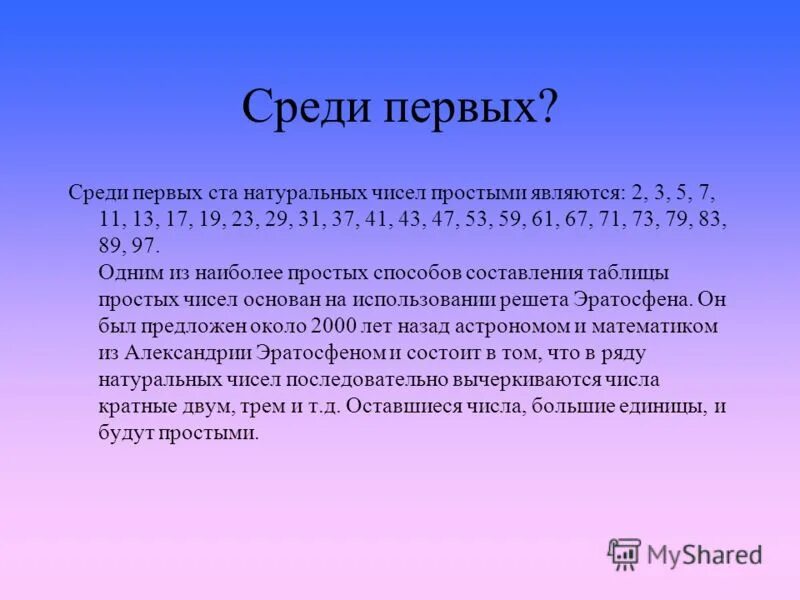 Среди первых?

Среди первых ста натуральных чисел простыми являются: 2, 3, 5, 7, 11, 13, 17, 19, 23, 29, 31, 37, 41, 43, 47, 53, 59, 61, 67, 71, 73, 79, 83, 89, 97.

Одним из наиболее простых способов составления таблицы простых чисел основан на использовании решета Эратосфена. Он был предложен около 2000 лет назад астрономом и математиком из Александрии Эратосфеном и состоит в том, что в ряду натуральных чисел последовательно вычеркиваются числа кратные двум, трем и т.д. Оставшиеся числа, большие единицы, и будут простыми.

MyShared